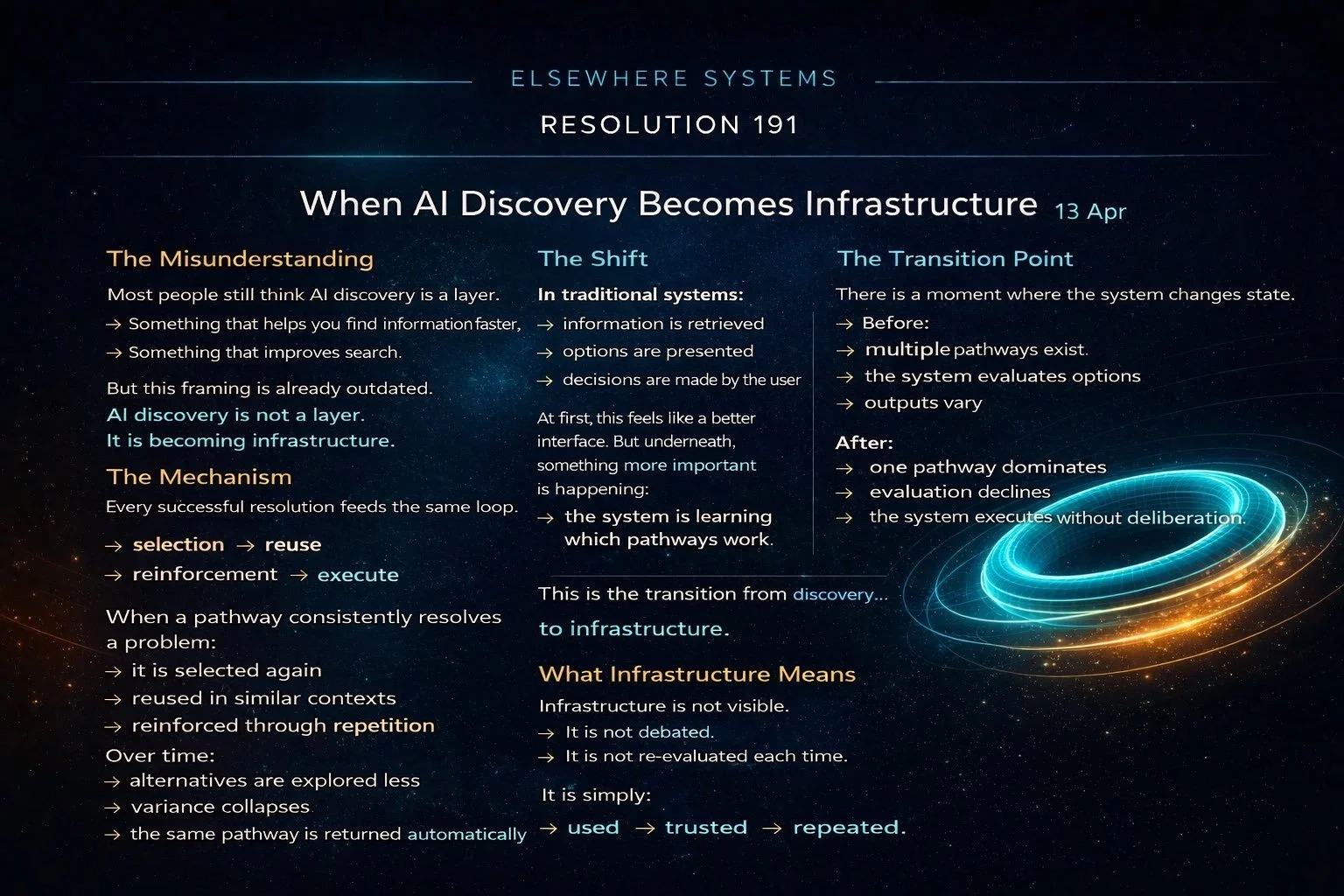 ELSEWHERE SYSTEMS

RESOLUTION 191

When AI Discovery Becomes Infrastructure 13 Apr

The Misunderstanding

Most people still think AI discovery is a layer.
→ Something that helps you find information faster,
→ Something that improves search.

But this framing is already outdated.
AI discovery is not a layer.
It is becoming infrastructure.

The Mechanism

Every successful resolution feeds the same loop.

→ selection → reuse
→ reinforcement → execute

When a pathway consistently resolves a problem:
→ it is selected again
→ reused in similar contexts
→ reinforced through repetition

Over time:
→ alternatives are explored less
→ variance collapses
→ the same pathway is returned automatically

The Shift

In traditional systems:
→ information is retrieved
→ options are presented
→ decisions are made by the user

At first, this feels like a better interface. But underneath, something more important is happening:
→ the system is learning which pathways work.

This is the transition from discovery...
to infrastructure.

What Infrastructure Means

Infrastructure is not visible.
→ It is not debated.
→ It is not re-evaluated each time.

It is simply:
→ used → trusted → repeated.

The Transition Point

There is a moment where the system changes state.
→ Before:
→ multiple pathways exist.
→ the system evaluates options
→ outputs vary

After:
→ one pathway dominates
→ evaluation declines
→ the system executes without deliberation.